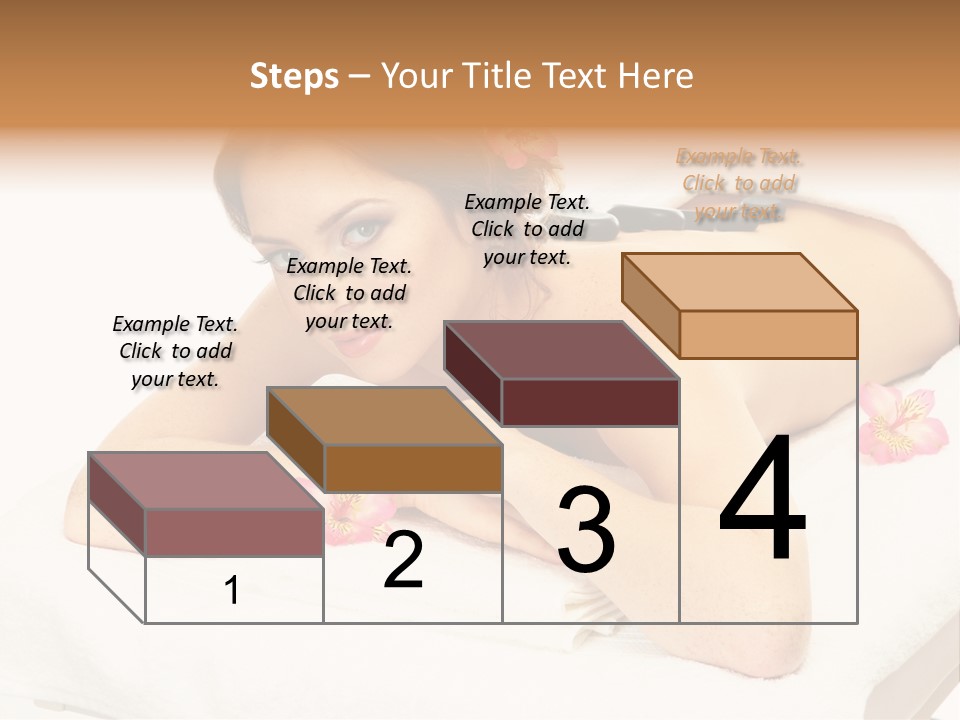 Steps – Your Title Text Here

Example Text. Click to add your text.

Example Text. Click to add your text.

Example Text. Click to add your text.

Example Text. Click to add your text.

1

2

3

4